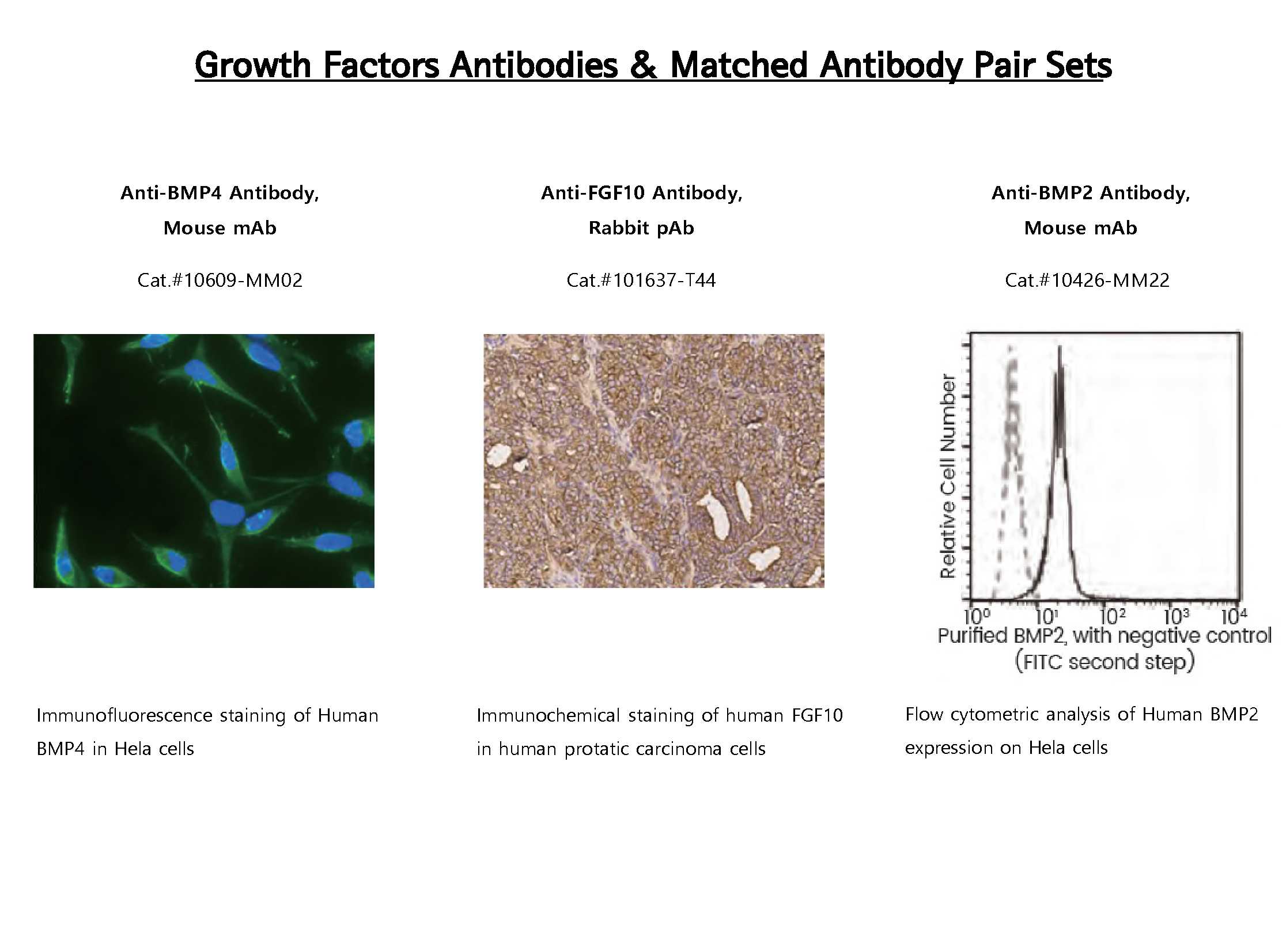 Growth Factors Antibodies & Matched Antibody Pair Sets

Anti-BMP4 Antibody, Mouse mAb

Cat.#10609-MM02

Immunofluorescence staining of Human BMP4 in Hela cells

Anti-FGF10 Antibody, Rabbit pAb

Cat.#101637-T44

Immunochemical staining of human FGF10 in human protatic carcinoma cells

Anti-BMP2 Antibody, Mouse mAb

Cat.#10426-MM22

Relative Cell Number

$10^0$ $10^1$ $10^2$ $10^3$ $10^4$

Purified BMP2, with negative control (FITC second step)

Flow cytometric analysis of Human BMP2 expression on Hela cells